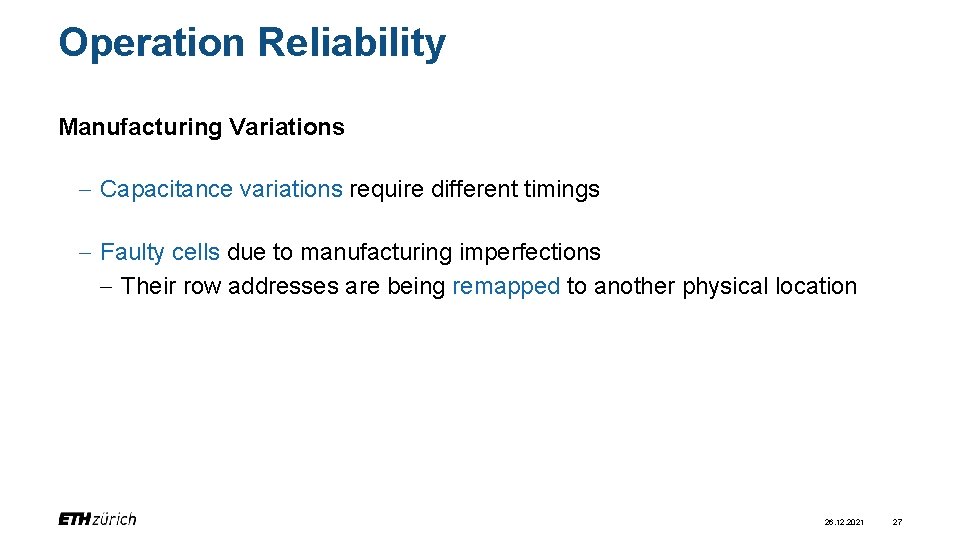 Operation Reliability

Manufacturing Variations

– Capacitance variations require different timings

– Faulty cells due to manufacturing imperfections
– Their row addresses are being remapped to another physical location

ETH zürich

26.12.2021

27